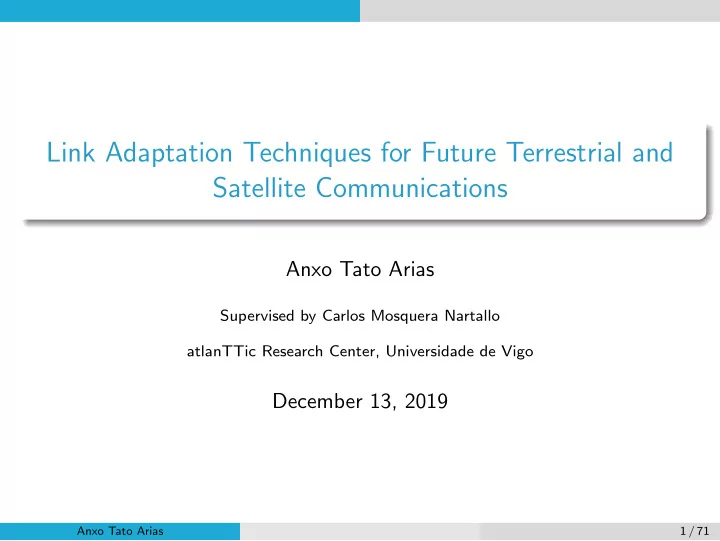 Link Adaptation Techniques for Future Terrestrial and Satellite Communications

Anxo Tato Arias

Supervised by Carlos Mosquera Nartallo

atlanTTic Research Center, Universidade de Vigo

December 13, 2019

Anxo Tato Arias

1 / 71